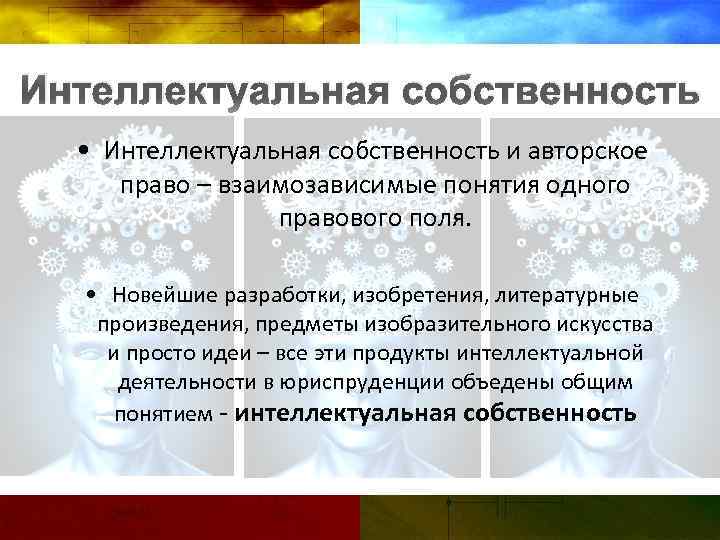 Интеллектуальная собственность

• Интеллектуальная собственность и авторское право – взаимозависимые понятия одного правового поля.

• Новейшие разработки, изобретения, литературные произведения, предметы изобразительного искусства и просто идеи – все эти продукты интеллектуальной деятельности в юриспруденции объедены общим понятием - интеллектуальная собственность